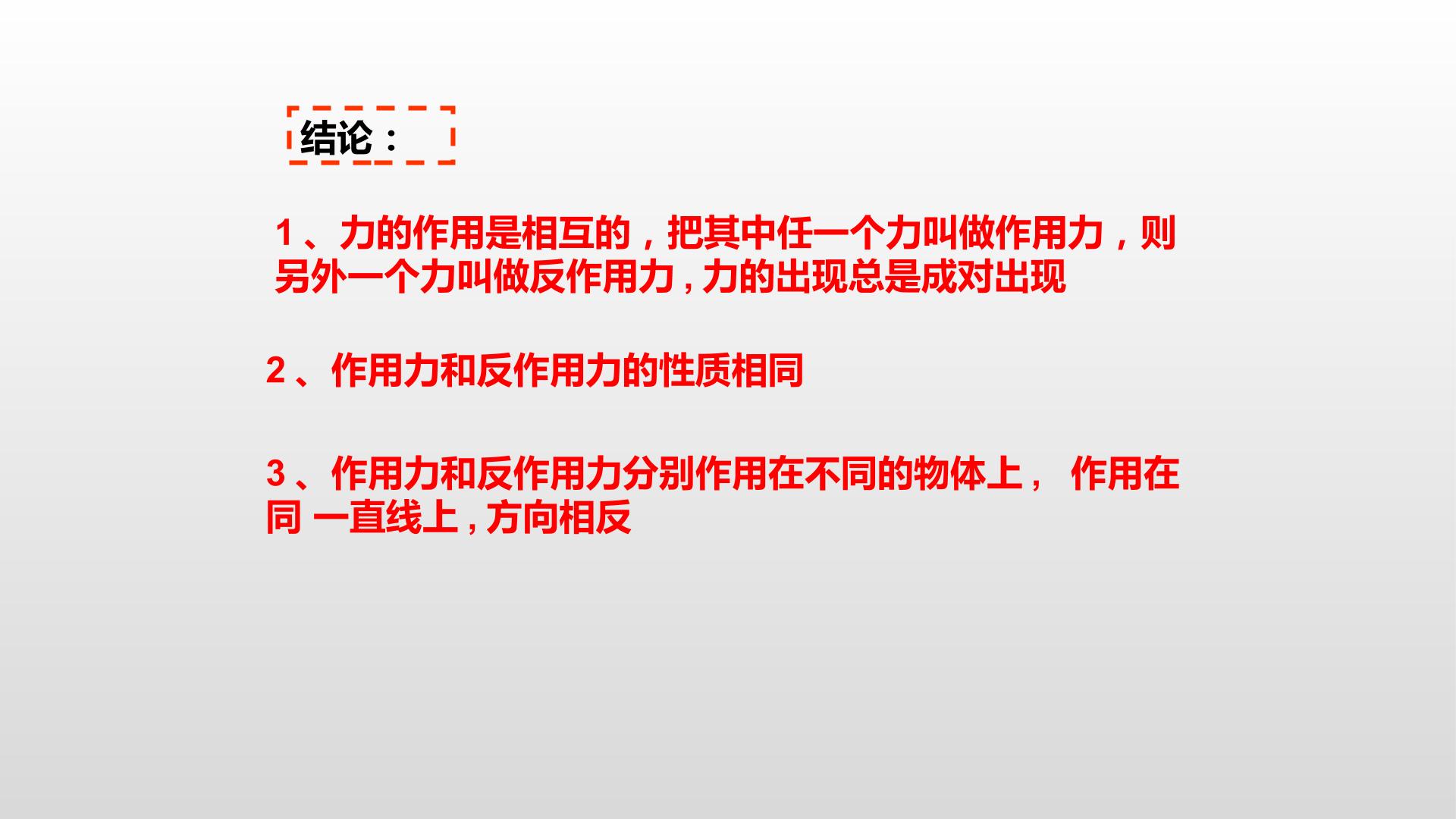 结论：

1、力的作用是相互的，把其中任一个力叫做作用力，则另外一个力叫做反作用力，力的出现总是成对出现

2、作用力和反作用力的性质相同

3、作用力和反作用力分别作用在不同的物体上， 作用在同 一直线上，方向相反